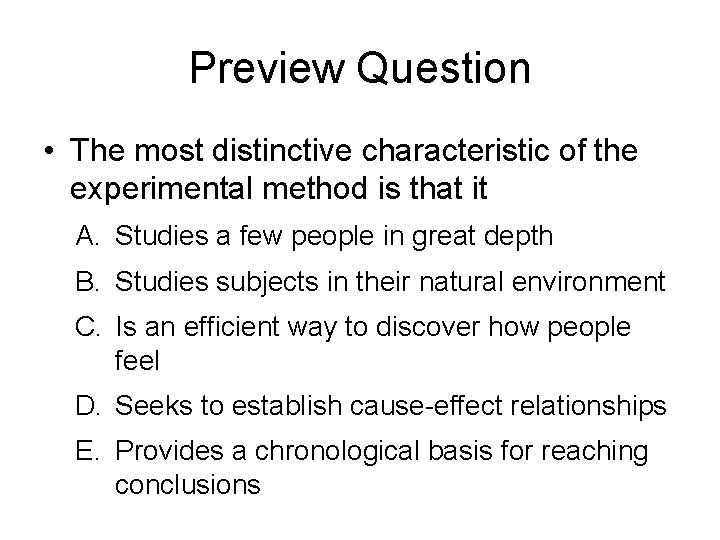 Preview Question

• The most distinctive characteristic of the experimental method is that it

A. Studies a few people in great depth

B. Studies subjects in their natural environment

C. Is an efficient way to discover how people feel

D. Seeks to establish cause-effect relationships

E. Provides a chronological basis for reaching conclusions